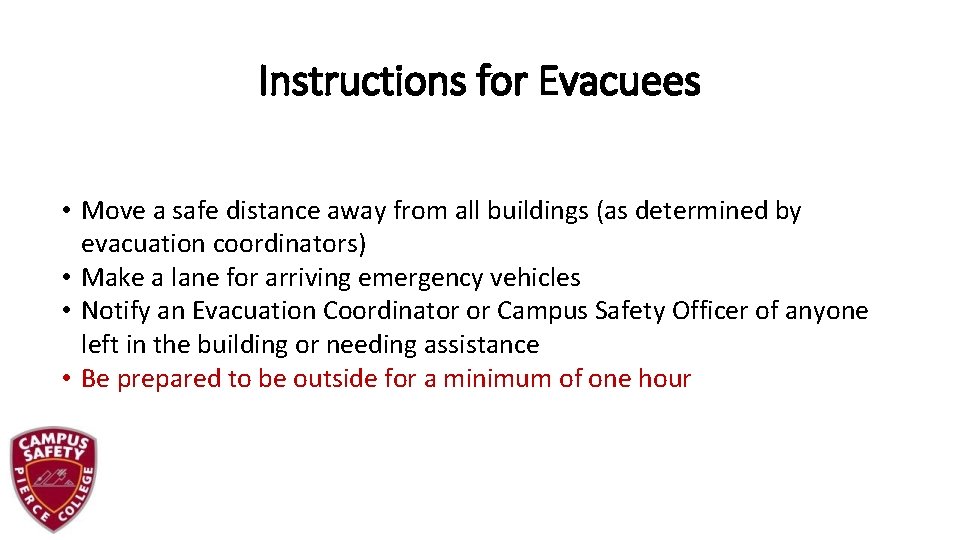 Instructions for Evacuees

• Move a safe distance away from all buildings (as determined by evacuation coordinators)
• Make a lane for arriving emergency vehicles
• Notify an Evacuation Coordinator or Campus Safety Officer of anyone left in the building or needing assistance
• Be prepared to be outside for a minimum of one hour

CAMPUS SAFETY PIERCE COLLEGE